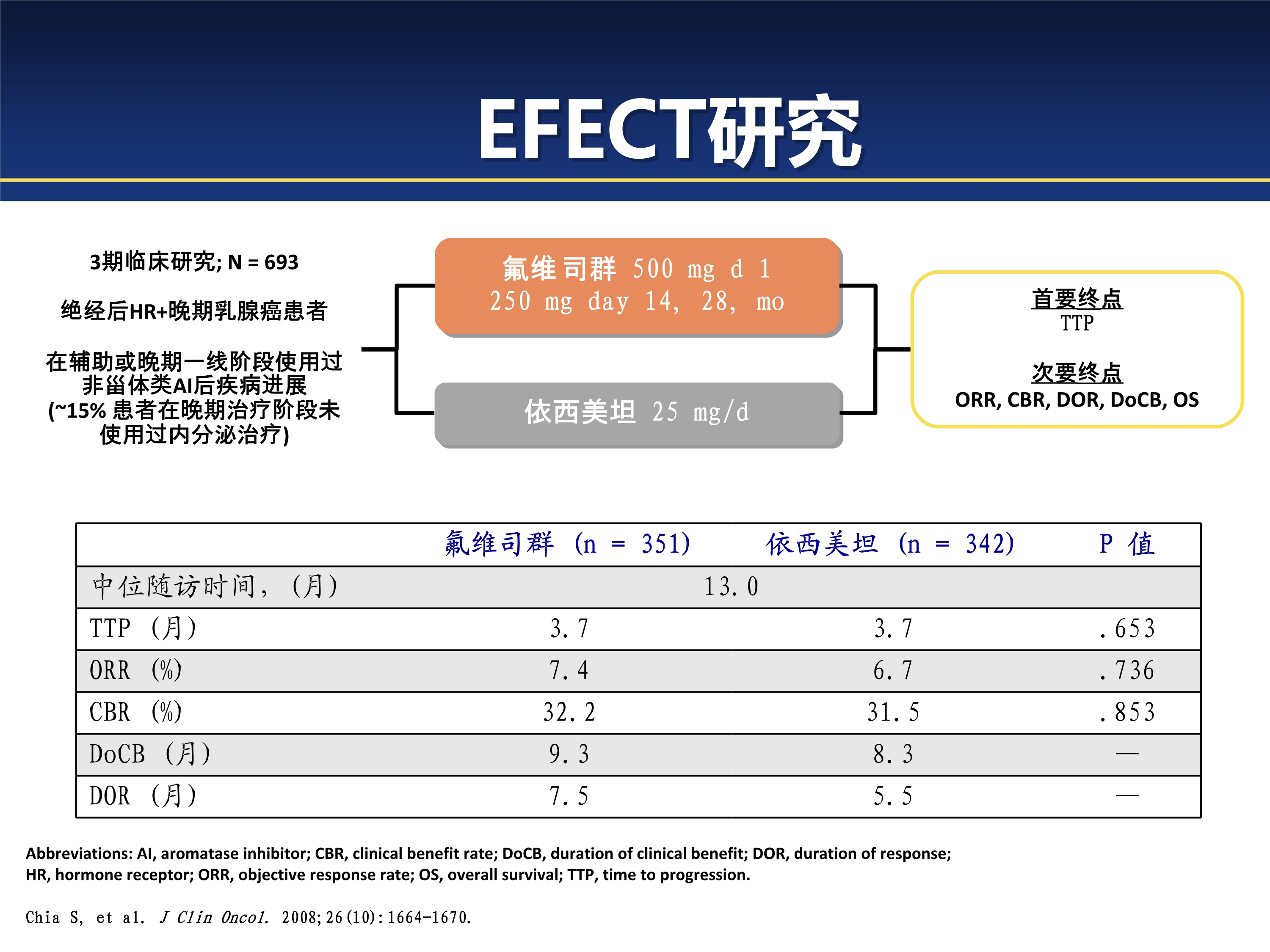 EFECT研究

3期临床研究; N = 693

绝经后HR+晚期乳腺癌患者

在辅助或晚期一线阶段使用过非甾体类AI后疾病进展 (~15% 患者在晚期治疗阶段未使用过内分泌治疗)

氟维司群 500 mg d 1
250 mg day 14, 28, mo

依西美坦 25 mg/d

首要终点
TTP

次要终点
ORR, CBR, DOR, DoCB, OS

| | 氟维司群 (n = 351) | 依西美坦 (n = 342) | P 值 |
|---|---|---|---|
| 中位随访时间, (月) | 13.0 | | |
| TTP (月) | 3.7 | 3.7 | .653 |
| ORR (%) | 7.4 | 6.7 | .736 |
| CBR (%) | 32.2 | 31.5 | .853 |
| DoCB (月) | 9.3 | 8.3 | — |
| DOR (月) | 7.5 | 5.5 | — |

Abbreviations: AI, aromatase inhibitor; CBR, clinical benefit rate; DoCB, duration of clinical benefit; DOR, duration of response; HR, hormone receptor; ORR, objective response rate; OS, overall survival; TTP, time to progression.

Chia S, et al. J Clin Oncol. 2008;26(10):1664-1670.